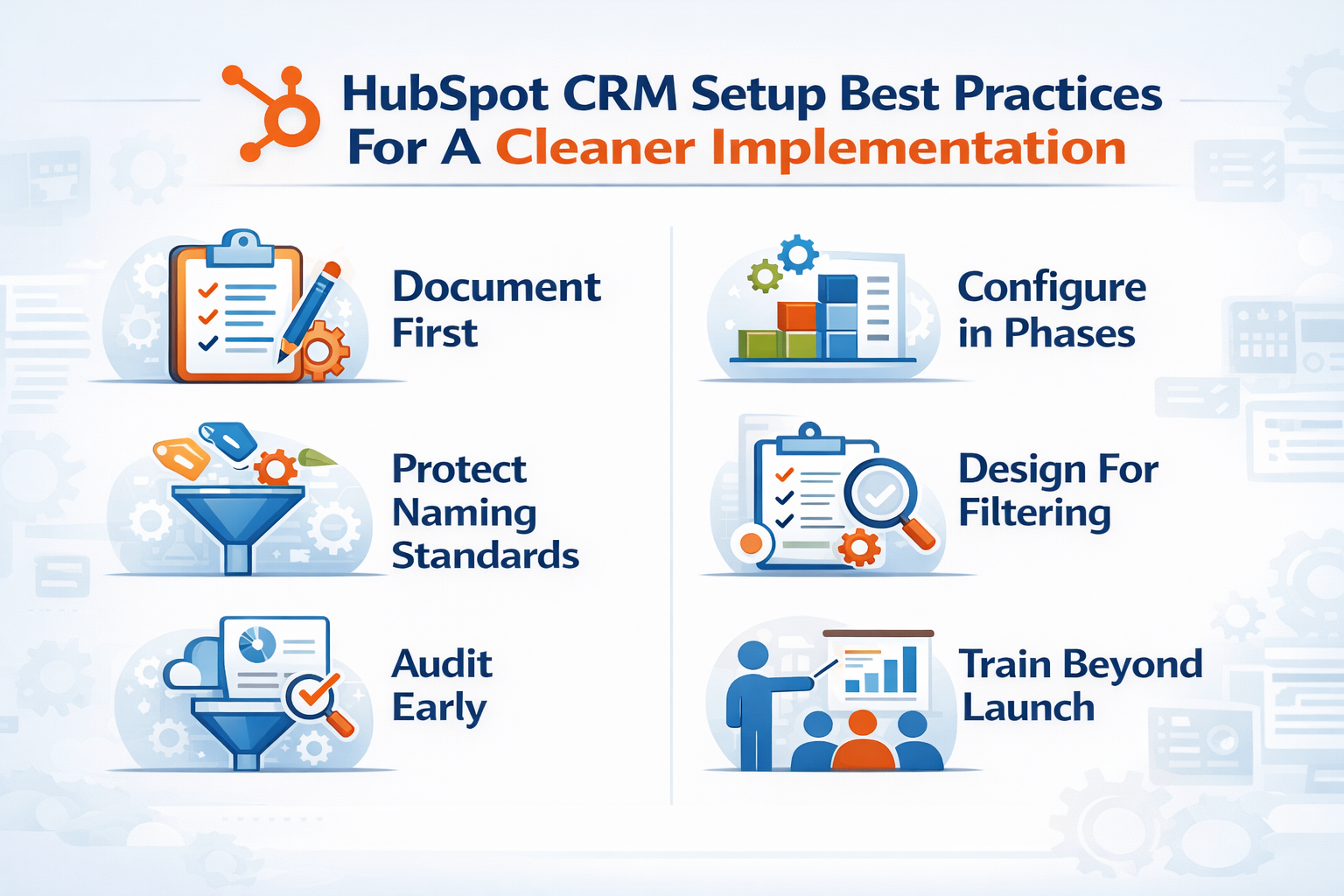 HubSpot CRM Setup Best Practices For A Cleaner Implementation

Document First

Protect Naming Standards

Audit Early

Configure in Phases

Design For Filtering

Train Beyond Launch